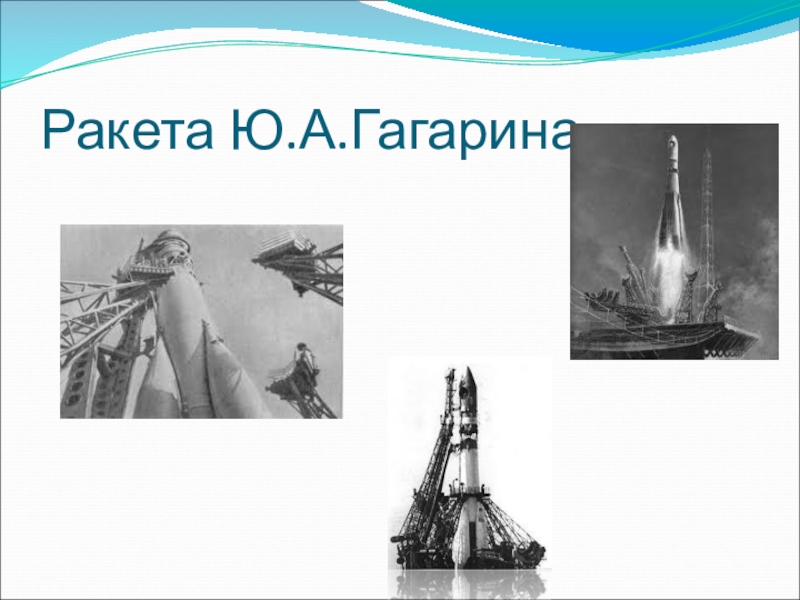 Ракета Ю.А.Гагарина